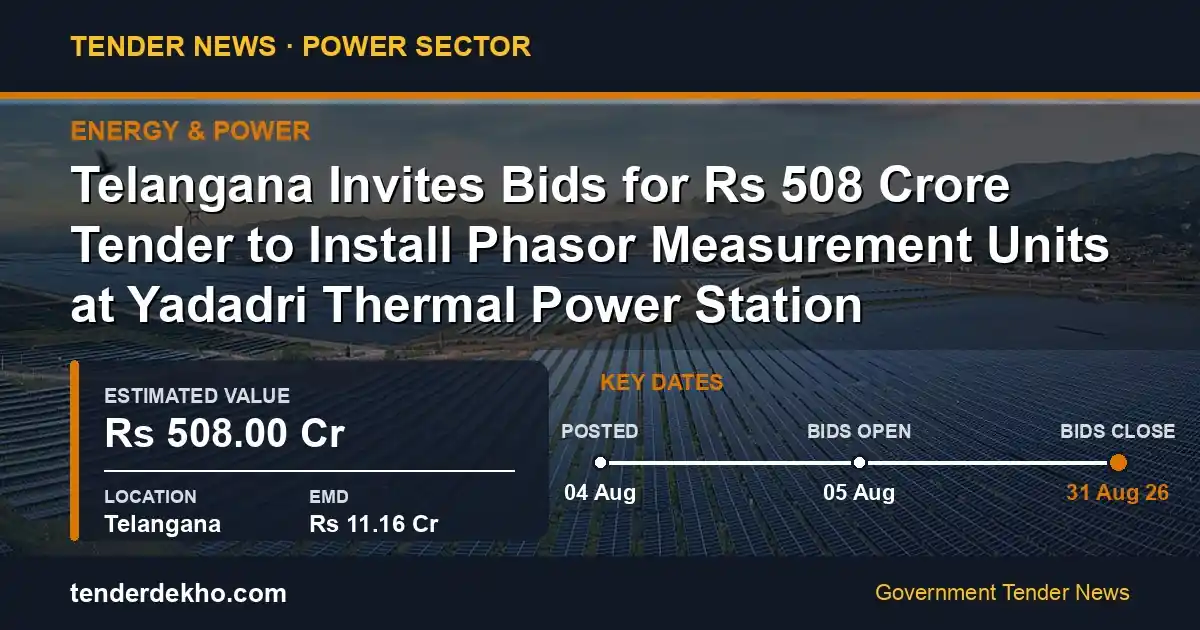 TENDER NEWS · POWER SECTOR

ENERGY & POWER

Telangana Invites Bids for Rs 508 Crore Tender to Install Phasor Measurement Units at Yadadri Thermal Power Station

ESTIMATED VALUE
Rs 508.00 Cr

LOCATION
Telangana

EMD
Rs 11.16 Cr

KEY DATES

POSTED
04 Aug

BIDS OPEN
05 Aug

BIDS CLOSE
31 Aug 26

tenderdekho.com

Government Tender News